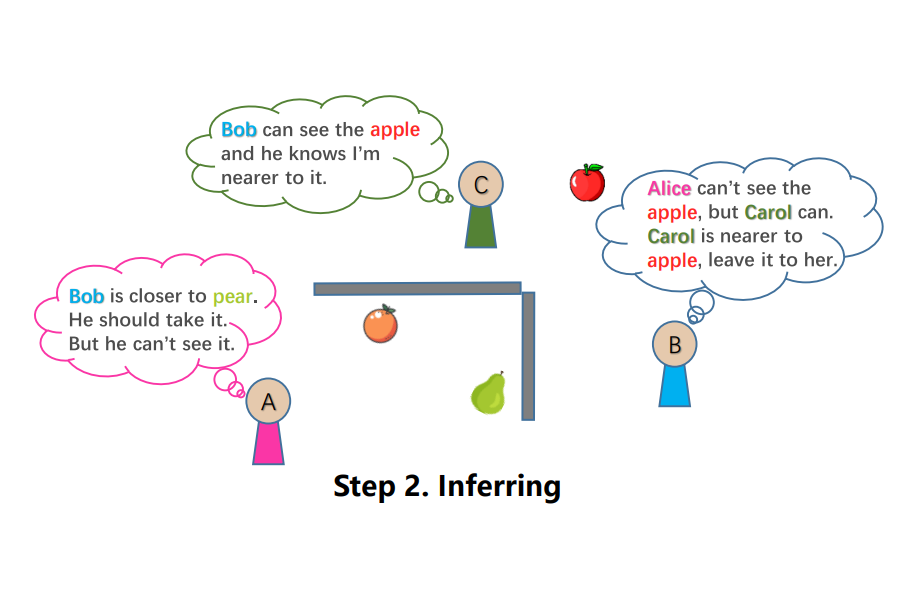 Bob can see the apple and he knows I'm nearer to it.

C

Alice can't see the apple, but Carol can. Carol is nearer to apple, leave it to her.

Bob is closer to pear. He should take it. But he can't see it.

B

A

Step 2. Inferring